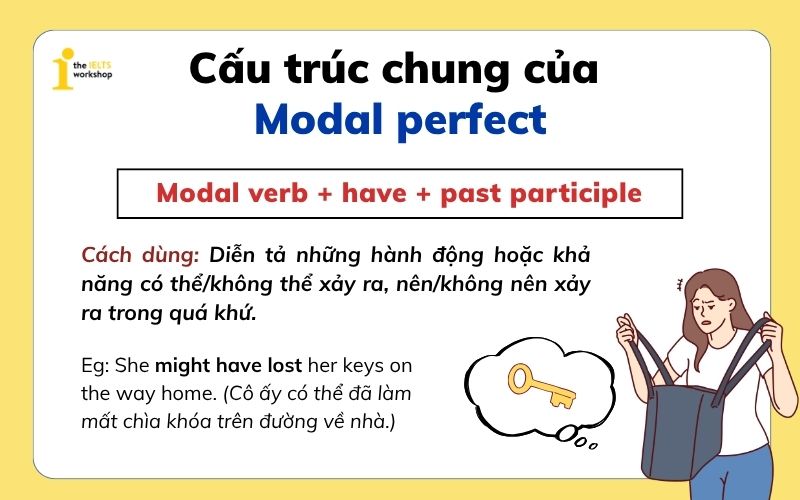 the IELTS workshop

Cấu trúc chung của
Modal perfect

Modal verb + have + past participle

Cách dùng: Diễn tả những hành động hoặc khả năng có thể/không thể xảy ra, nên/không nên xảy ra trong quá khứ.

Eg: She might have lost her keys on the way home. (Cô ấy có thể đã làm mất chìa khóa trên đường về nhà.)